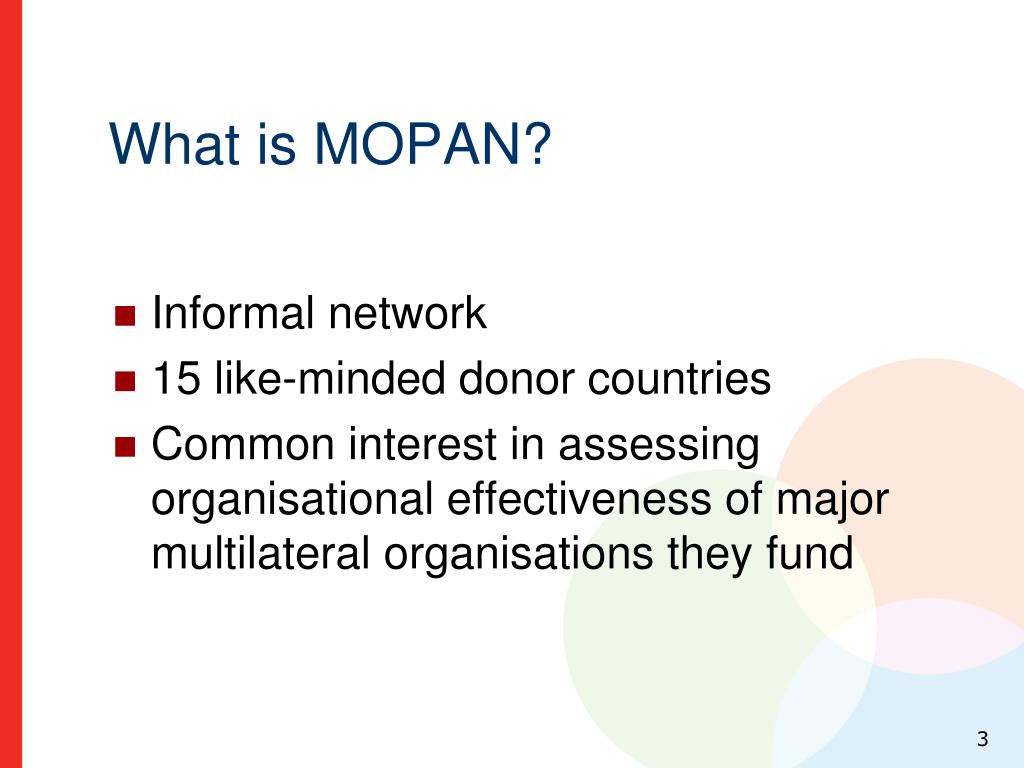 What is MOPAN?

- Informal network
- 15 like-minded donor countries
- Common interest in assessing organisational effectiveness of major multilateral organisations they fund

3